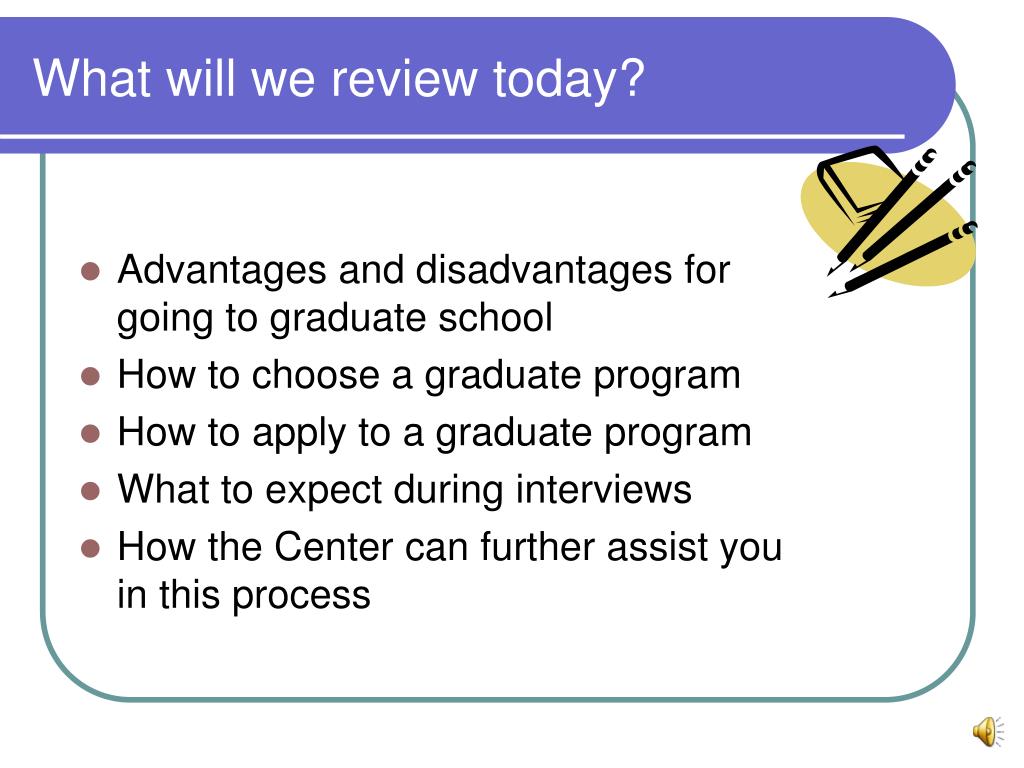 What will we review today?

- Advantages and disadvantages for going to graduate school
- How to choose a graduate program
- How to apply to a graduate program
- What to expect during interviews
- How the Center can further assist you in this process